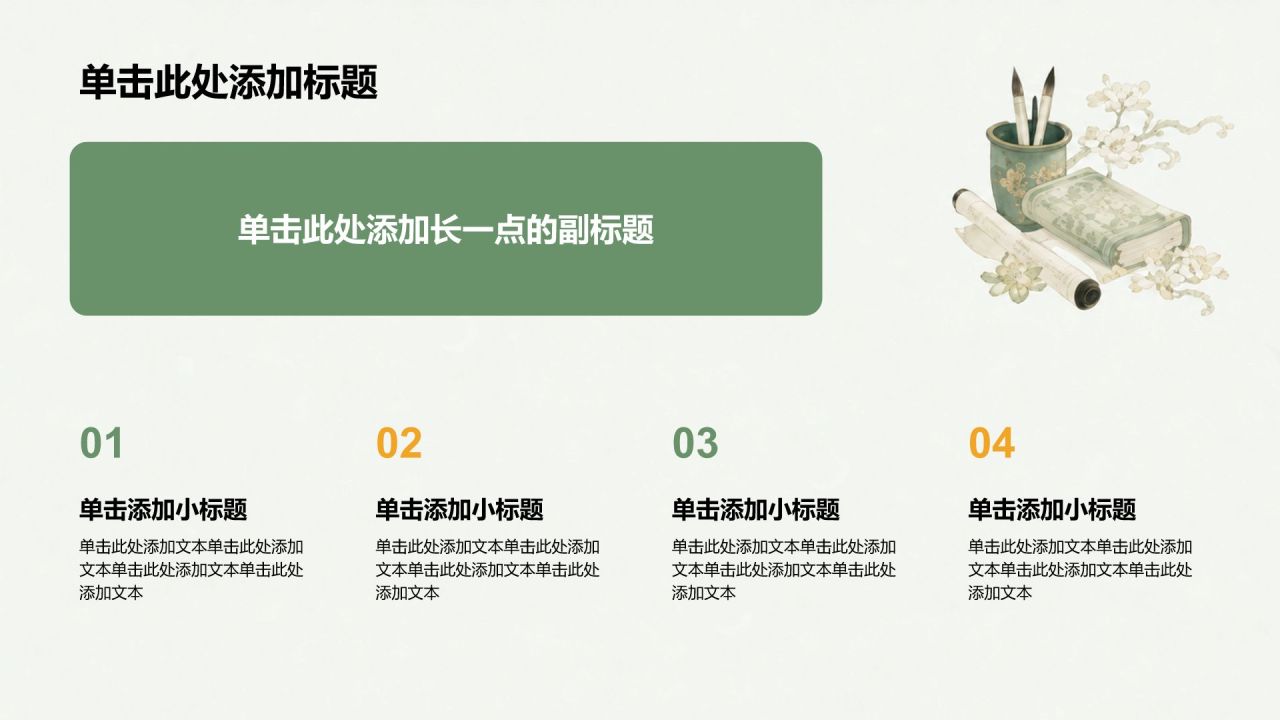 单击此处添加标题

单击此处添加长一点的副标题

01

单击添加小标题

单击此处添加文本单击此处添加文本单击此处添加文本单击此处添加文本

02

单击添加小标题

单击此处添加文本单击此处添加文本单击此处添加文本单击此处添加文本

03

单击添加小标题

单击此处添加文本单击此处添加文本单击此处添加文本单击此处添加文本

04

单击添加小标题

单击此处添加文本单击此处添加文本单击此处添加文本单击此处添加文本